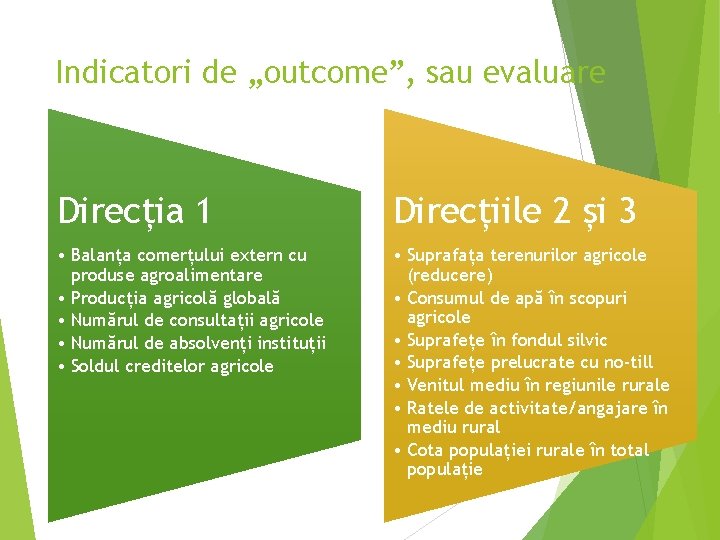 Indicatori de „outcome”, sau evaluare

Direcția 1

• Balanța comerțului extern cu produse agroalimentare
• Producția agricolă globală
• Numărul de consultații agricole
• Numărul de absolvenți instituții
• Soldul creditelor agricole

Direcțiile 2 și 3

• Suprafața terenurilor agricole (reducere)
• Consumul de apă în scopuri agricole
• Suprafețe în fondul silvic
• Suprafețe prelucrate cu no-till
• Venitul mediu în regiunile rurale
• Ratele de activitate/angajare în mediu rural
• Cota populației rurale în total populație